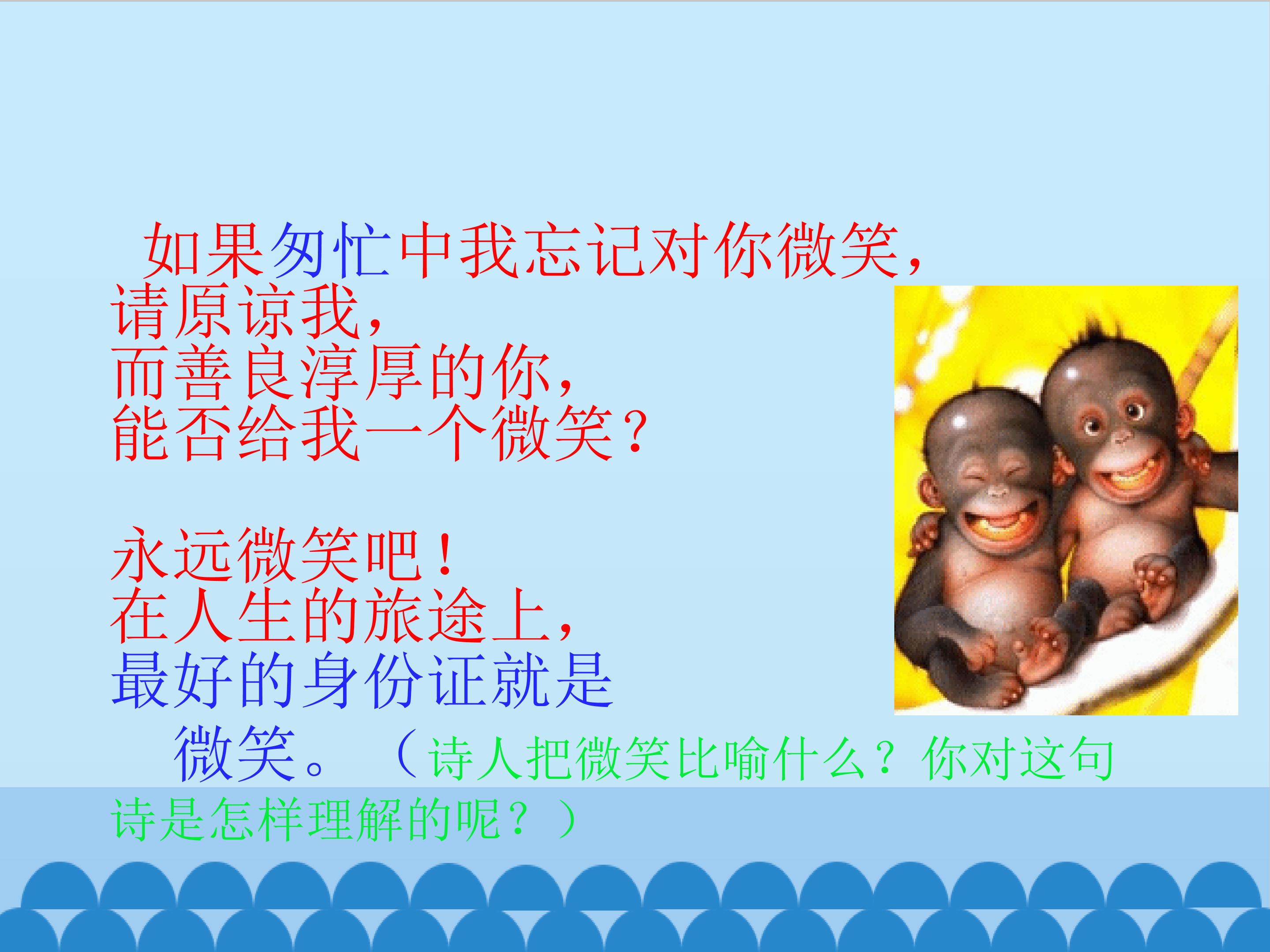 如果匆忙中我忘记对你微笑，
请原谅我，
而善良淳厚的你，
能否给我一个微笑？

永远微笑吧！
在人生的旅途上，
最好的身份证就是
微笑。（诗人把微笑比喻什么？你对这句诗是怎样理解的呢？）